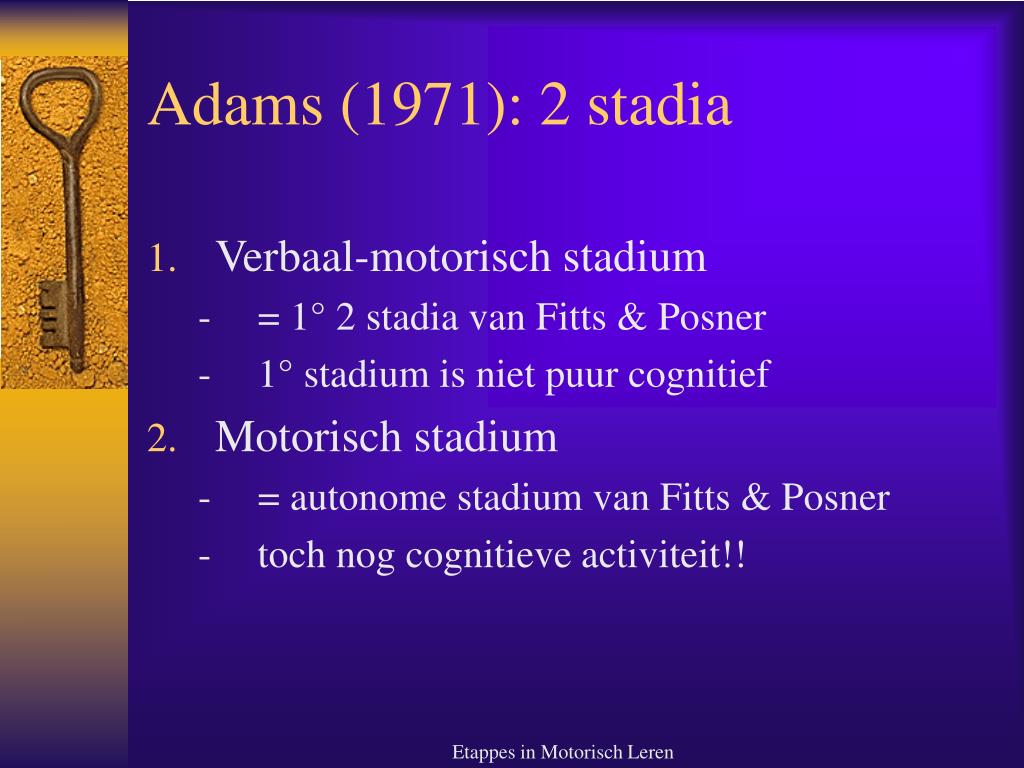 Adams (1971): 2 stadia

1. Verbaal-motorisch stadium
- = 1° 2 stadia van Fitts & Posner
- 1° stadium is niet puur cognitief

2. Motorisch stadium
- = autonome stadium van Fitts & Posner
- toch nog cognitieve activiteit!!

Etappes in Motorisch Leren